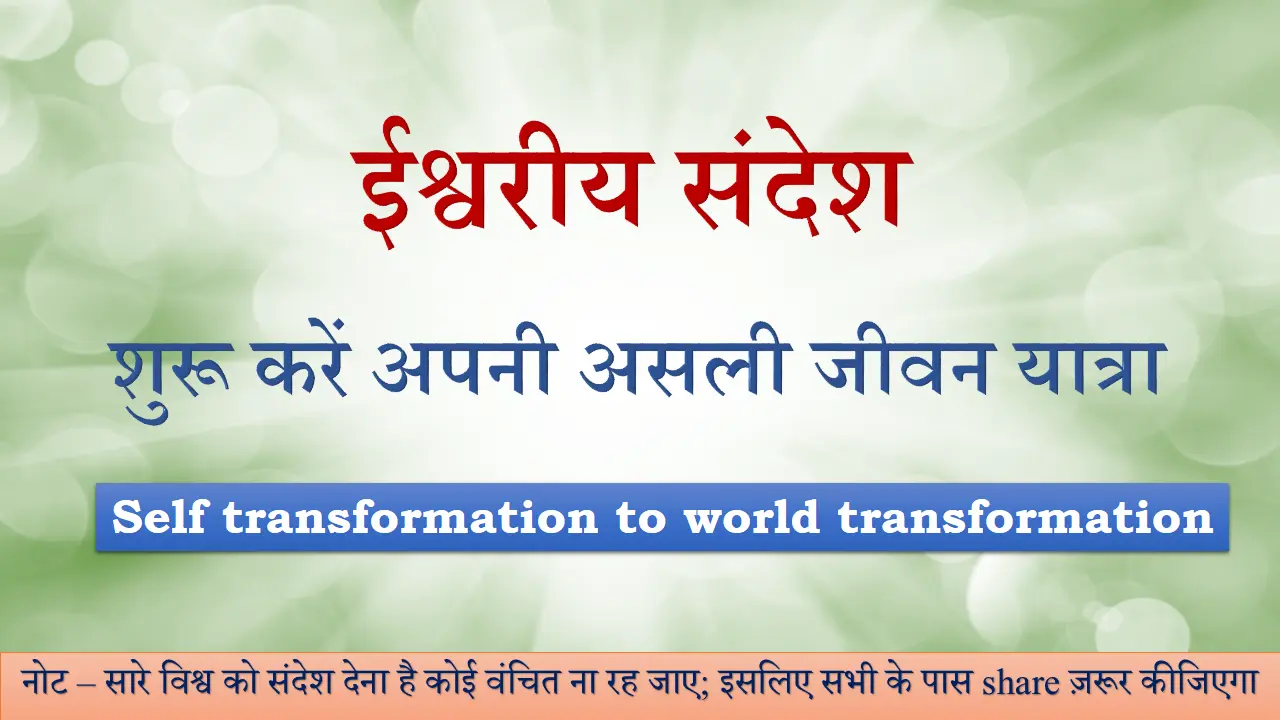 ईश्वरीय संदेश

शुरू करें अपनी असली जीवन यात्रा

Self transformation to world transformation

नोट – सारे विश्व को संदेश देना है कोई वंचित ना रह जाए; इसलिए सभी के पास share ज़रूर कीजिएगा